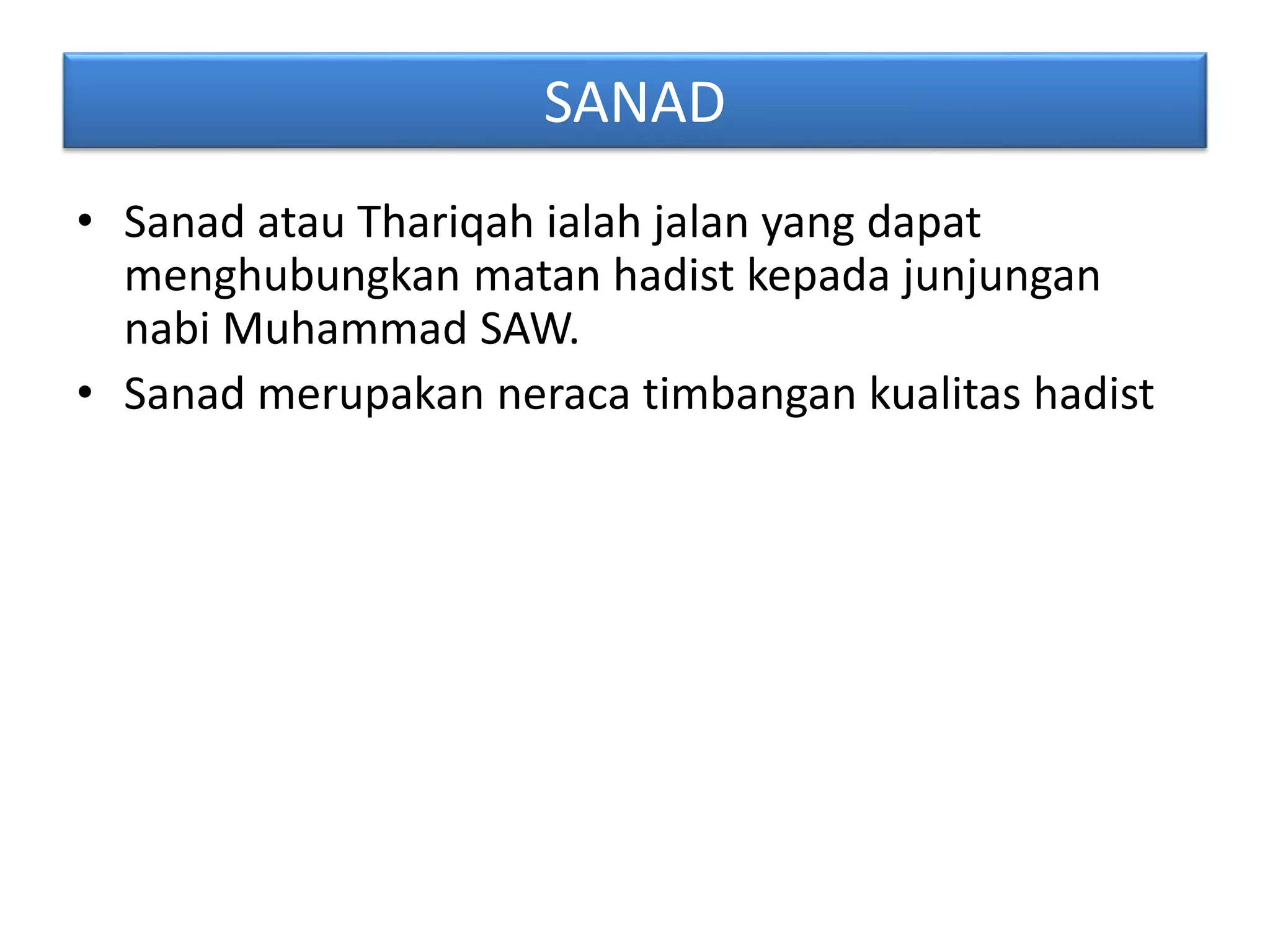 SANAD

• Sanad atau Thariqah ialah jalan yang dapat menghubungkan matan hadist kepada junjungan nabi Muhammad SAW.
• Sanad merupakan neraca timbangan kualitas hadist